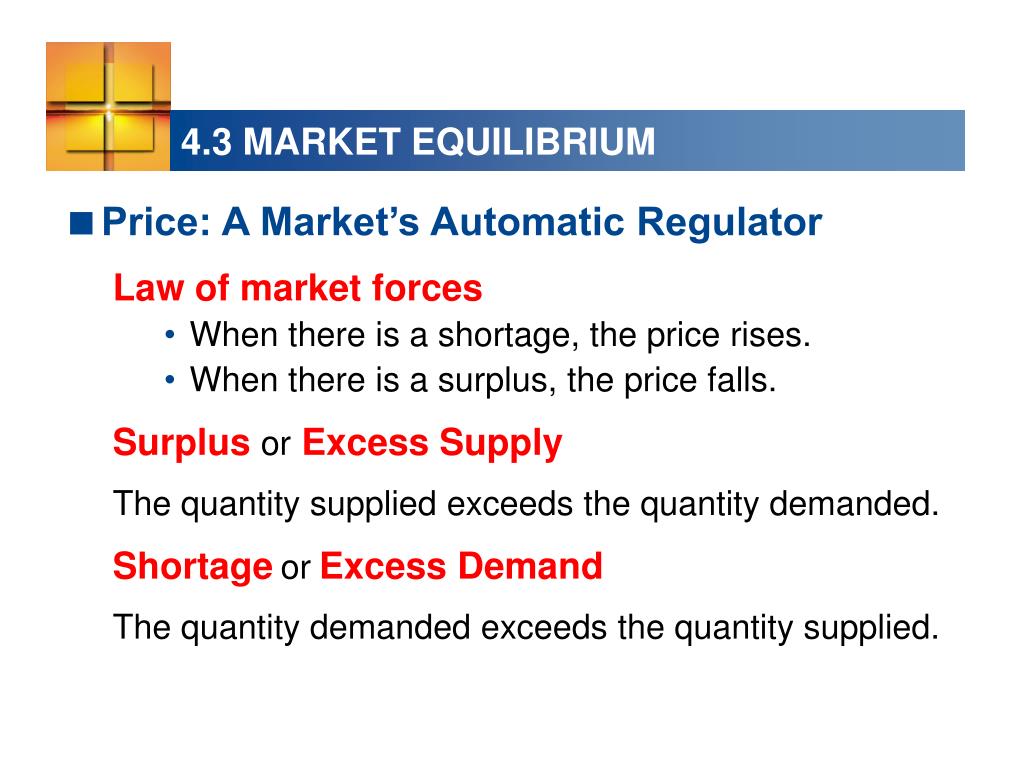 4.3 MARKET EQUILIBRIUM

■ Price: A Market's Automatic Regulator

Law of market forces

• When there is a shortage, the price rises.
• When there is a surplus, the price falls.

Surplus or Excess Supply

The quantity supplied exceeds the quantity demanded.

Shortage or Excess Demand

The quantity demanded exceeds the quantity supplied.